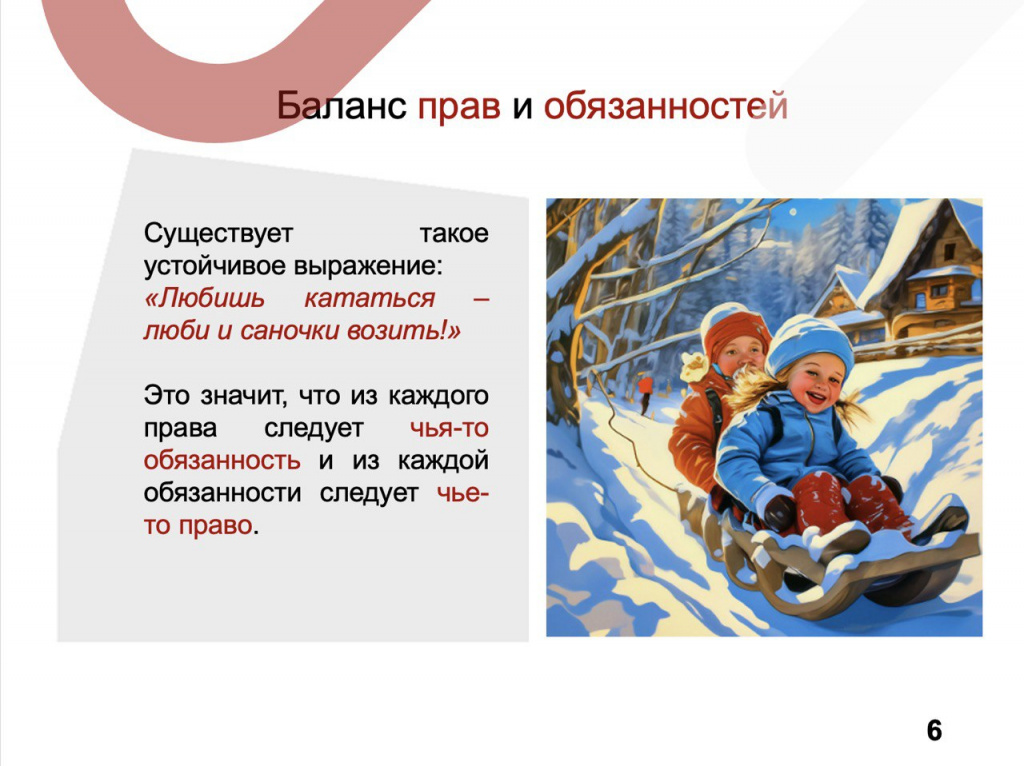 Баланс прав и обязанностей

Существует такое устойчивое выражение: «Любишь кататься – люби и саночки возить!»

Это значит, что из каждого права следует чья-то обязанность и из каждой обязанности следует чье-то право.

6